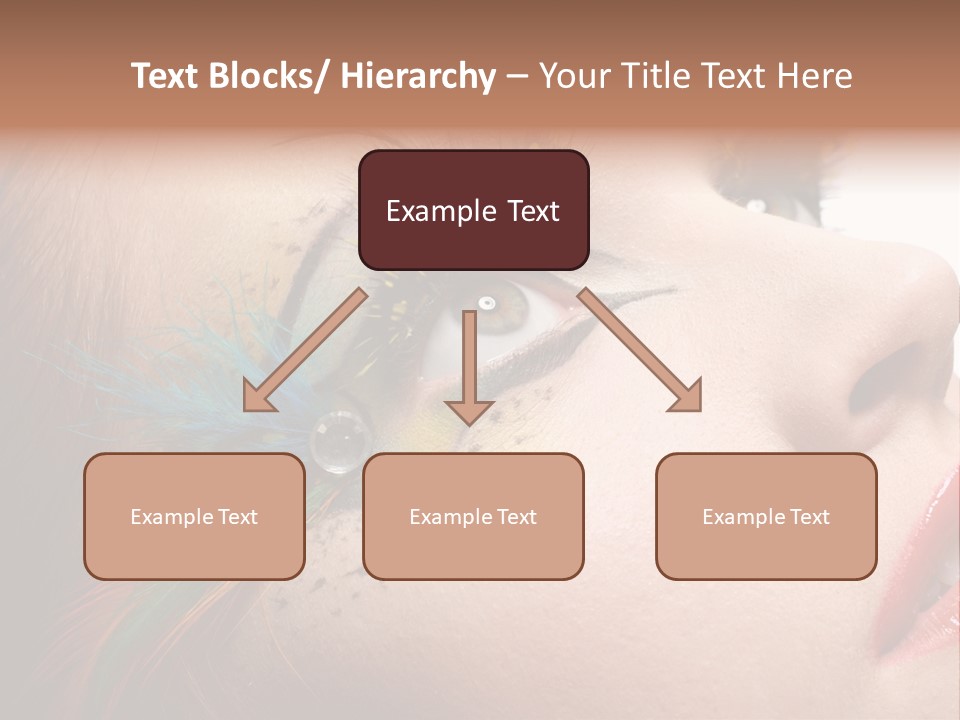 Text Blocks/ Hierarchy – Your Title Text Here

Example Text

Example Text

Example Text

Example Text